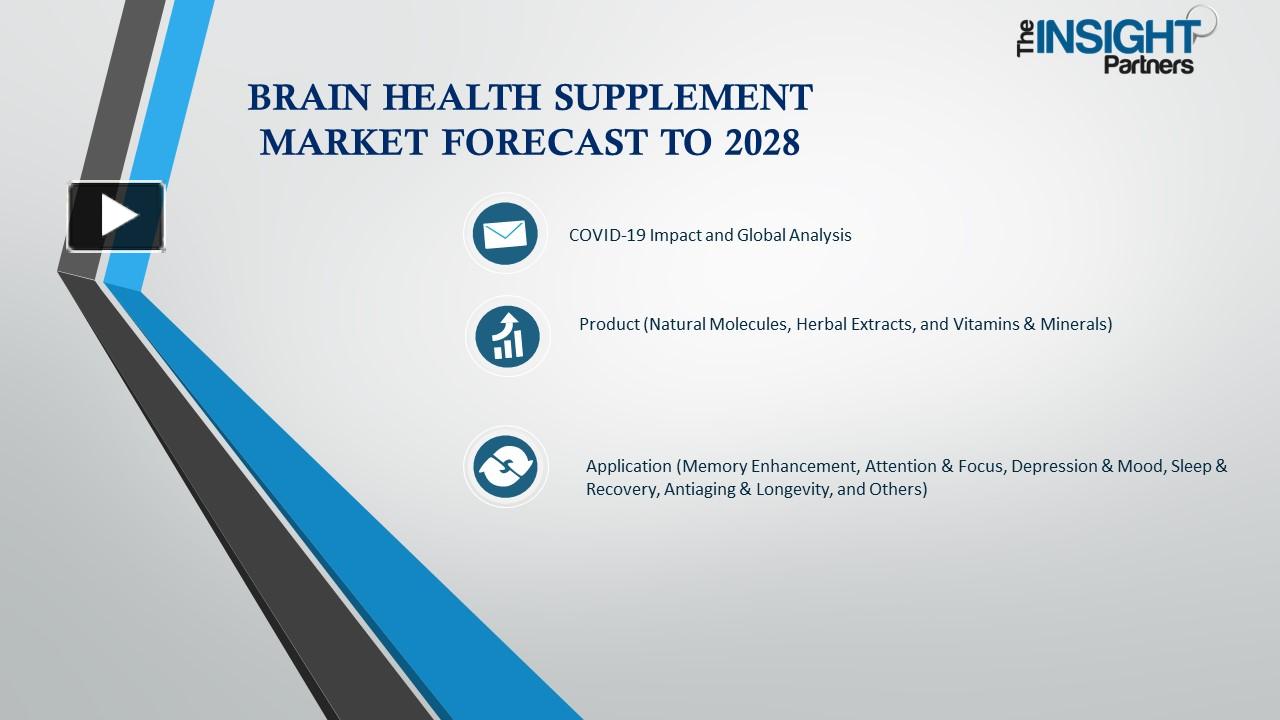 The INSIGHT Partners

BRAIN HEALTH SUPPLEMENT MARKET FORECAST TO 2028

COVID-19 Impact and Global Analysis

Product (Natural Molecules, Herbal Extracts, and Vitamins & Minerals)

Application (Memory Enhancement, Attention & Focus, Depression & Mood, Sleep & Recovery, Antiaging & Longevity, and Others)